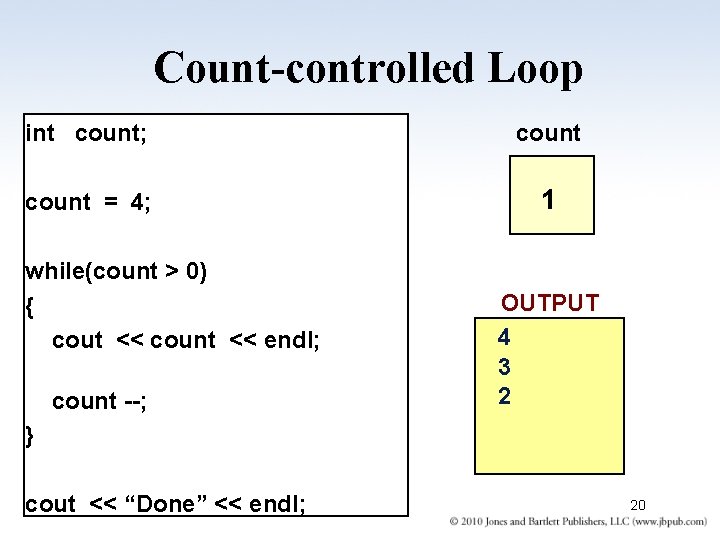 Count-controlled Loop

int count;

count = 4;

while(count > 0)
{
cout << count << endl;

count --;
}

cout << “Done” << endl;

count

1

OUTPUT

4
3
2

20

© 2010 Jones and Bartlett Publishers, LLC (www.jbpub.com)